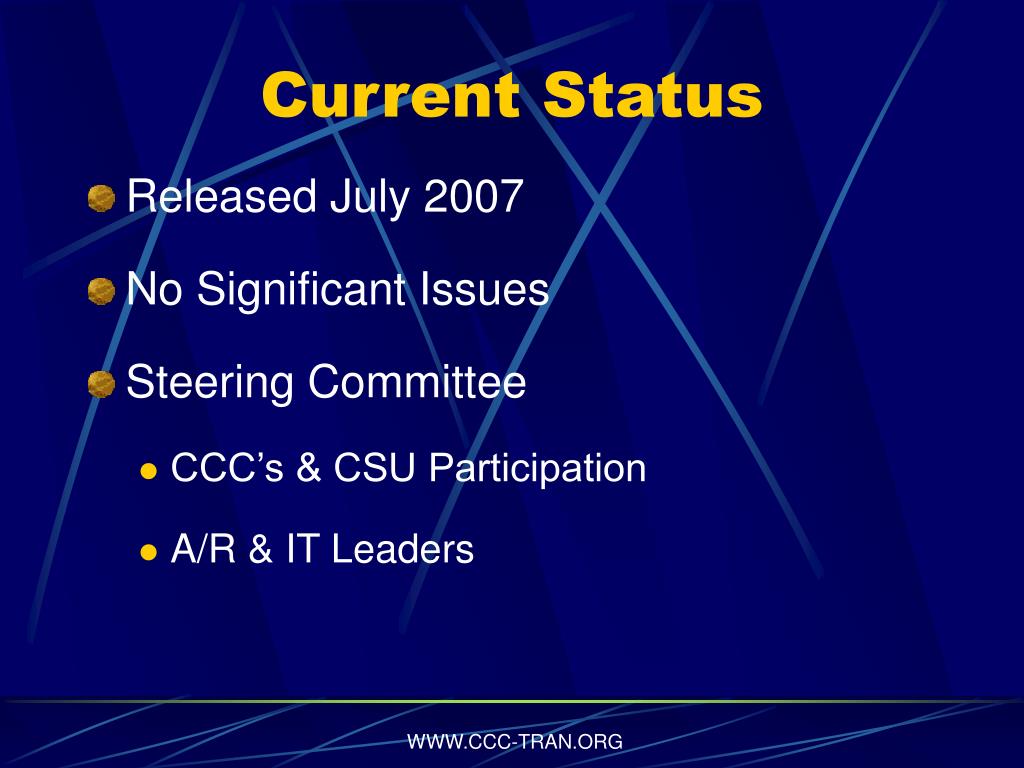 Current Status

Released July 2007

No Significant Issues

Steering Committee

CCC’s & CSU Participation

A/R & IT Leaders

WWW.CCC-TRAN.ORG